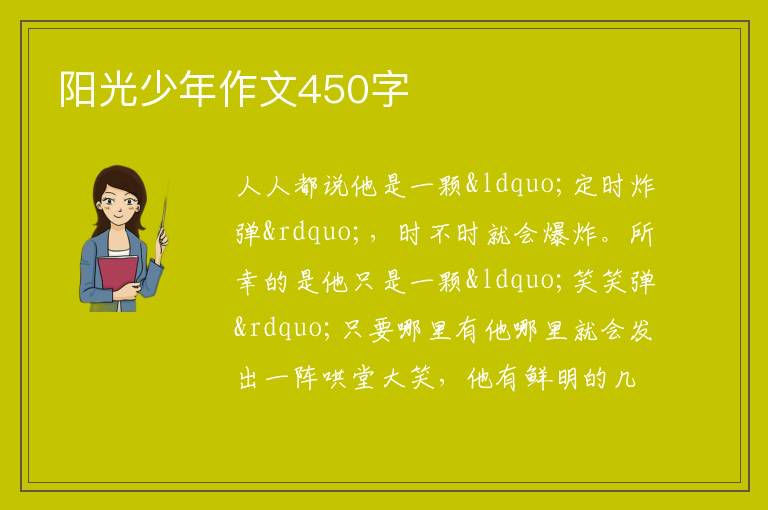 阳光少年作文450字

人人都说他是一颗&ldquo;定时炸弹&rdquo;，时不时就会爆炸。所幸的是他只是一颗&ldquo;笑笑弹&rdquo;只要哪里有他哪里就会发出一阵哄堂大笑，他有鲜明的几